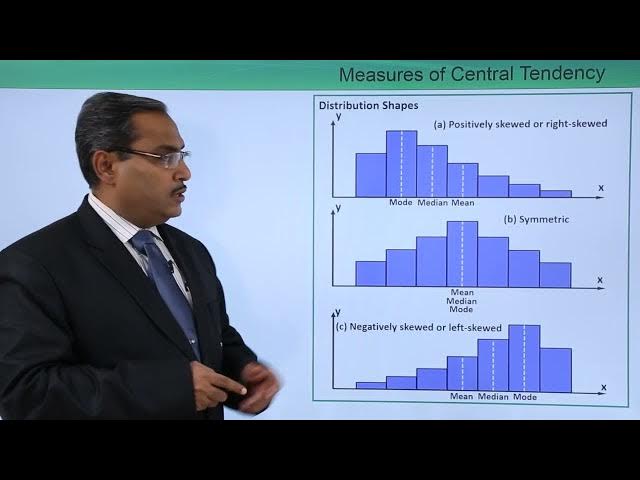 Measures of Central Tendency

Distribution Shapes

y

(a) Positively skewed or right-skewed

x

Mode Median Mean

y

(b) Symmetric

x

Mean
Median
Mode

y

(c) Negatively skewed or left-skewed

x

Mean Median Mode